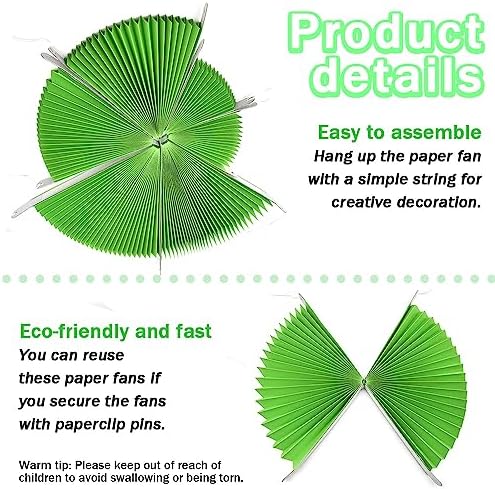 Product details

Easy to assemble
Hang up the paper fan with a simple string for creative decoration.

Eco-friendly and fast
You can reuse these paper fans if you secure the fans with paperclip pins.

Warm tip: Please keep out of reach of children to avoid swallowing or being torn.